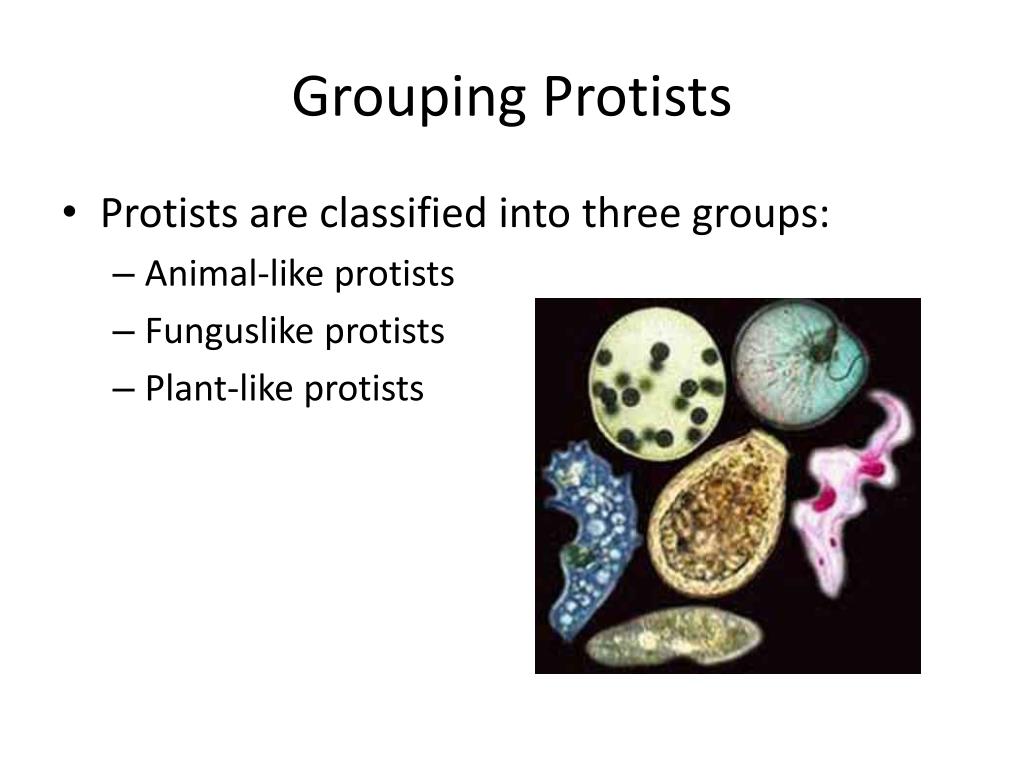 Grouping Protists

• Protists are classified into three groups:
– Animal-like protists
– Funguslike protists
– Plant-like protists